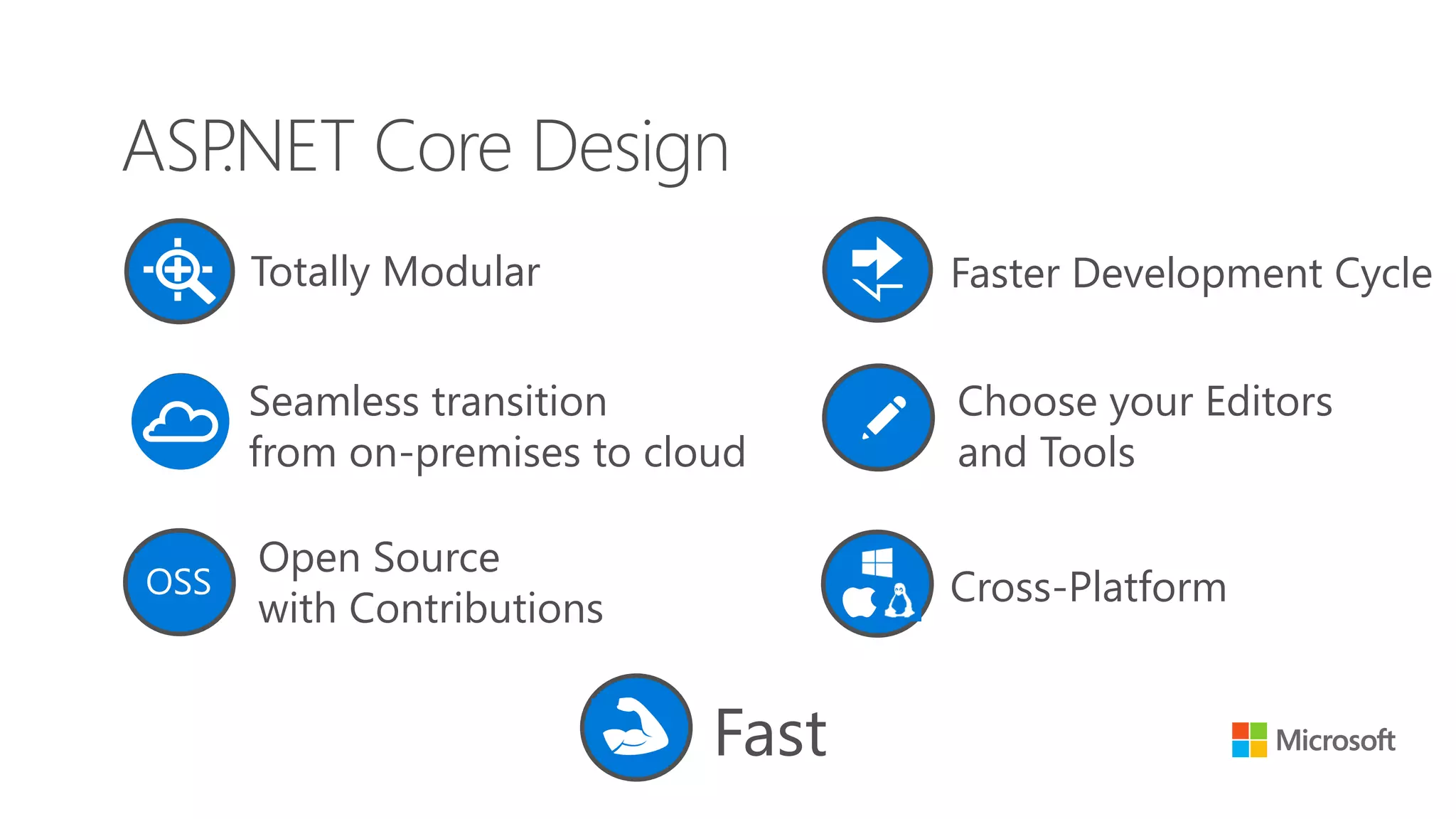 ASP.NET Core Design

Totally Modular

Seamless transition from on-premises to cloud

OSS

Open Source with Contributions

Faster Development Cycle

Choose your Editors and Tools

Cross-Platform

Fast

Microsoft